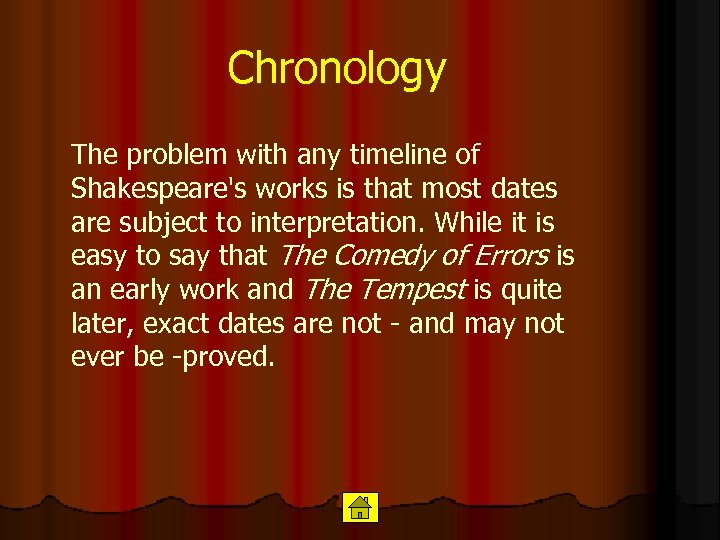 Chronology

The problem with any timeline of Shakespeare's works is that most dates are subject to interpretation. While it is easy to say that The Comedy of Errors is an early work and The Tempest is quite later, exact dates are not - and may not ever be -proved.